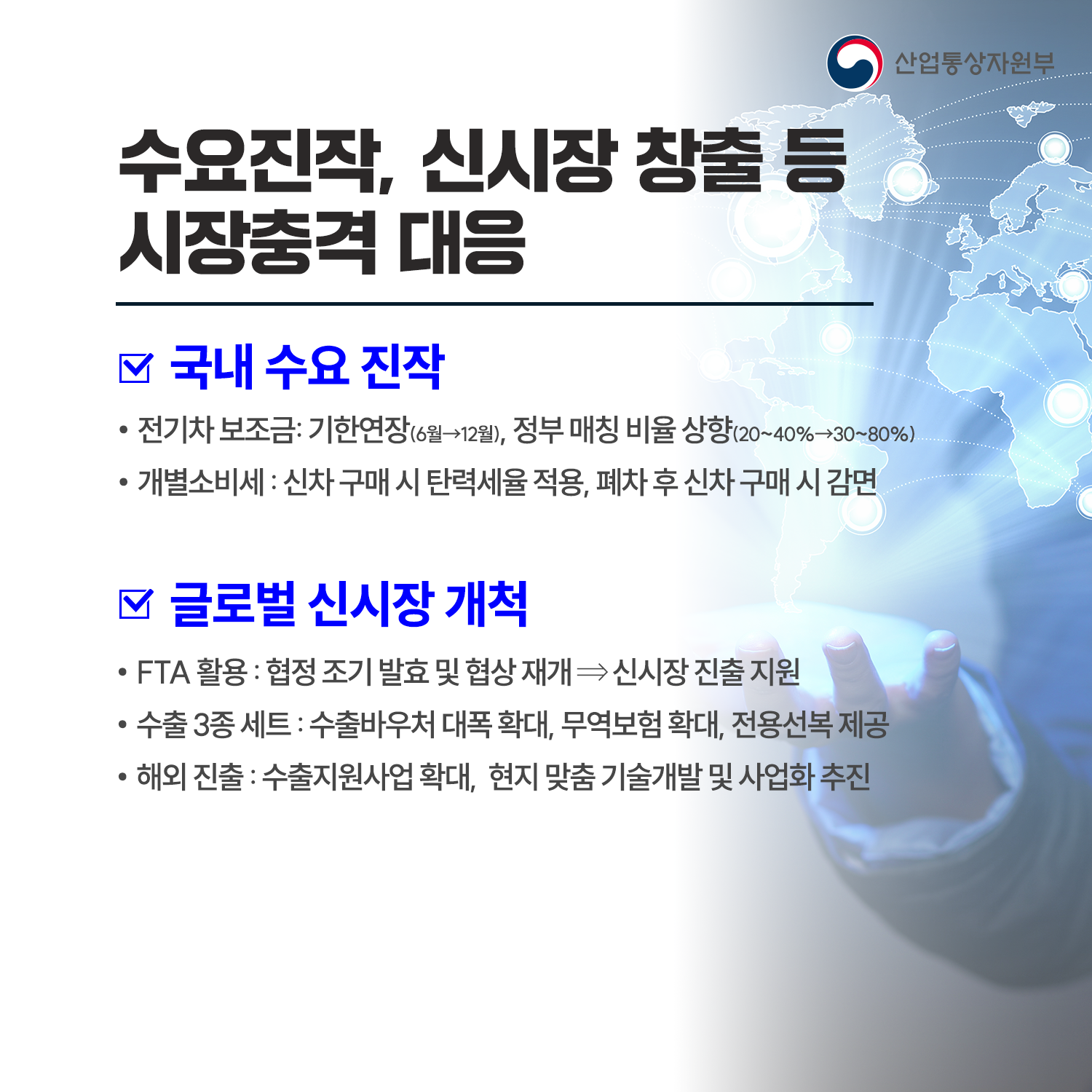 산업통상자원부

수요진작, 신시장 창출 등 시장충격 대응

☑ 국내 수요 진작

• 전기차 보조금: 기한연장(6월→12월), 정부 매칭 비율 상향(20~40%→30~80%)

• 개별소비세 : 신차 구매 시 탄력세율 적용, 폐차 후 신차 구매 시 감면

☑ 글로벌 신시장 개척

• FTA 활용 : 협정 조기 발효 및 협상 재개 ⇒ 신시장 진출 지원

• 수출 3종 세트 : 수출바우처 대폭 확대, 무역보험 확대, 전용선복 제공

• 해외 진출 : 수출지원사업 확대, 현지 맞춤 기술개발 및 사업화 추진